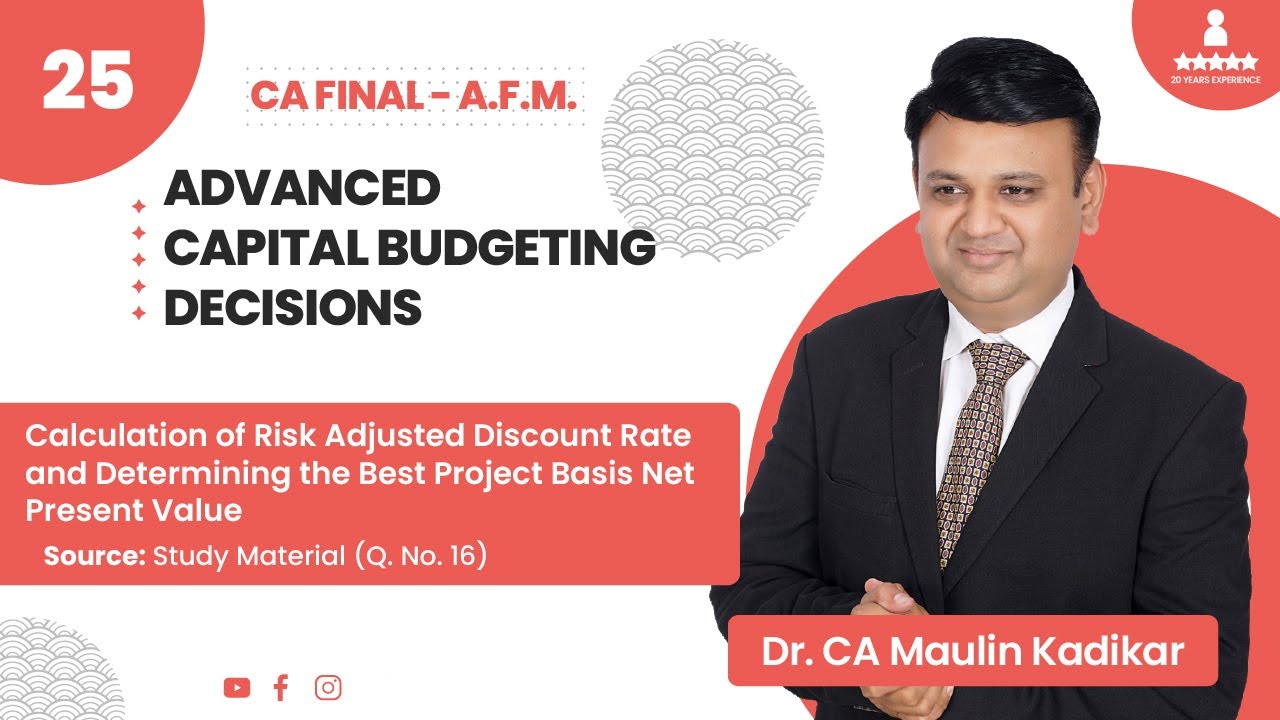 25

CA FINAL - A.F.M.

20 YEARS EXPERIENCE

ADVANCED
CAPITAL BUDGETING
DECISIONS

Calculation of Risk Adjusted Discount Rate and Determining the Best Project Basis Net Present Value

Source: Study Material (Q. No. 16)

Dr. CA Maulin Kadikar